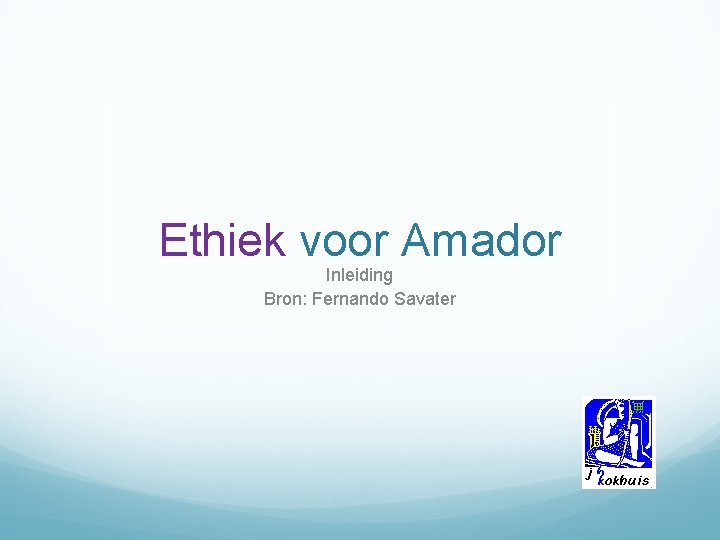 Ethiek voor Amador

Inleiding
Bron: Fernando Savater

j kokhuis